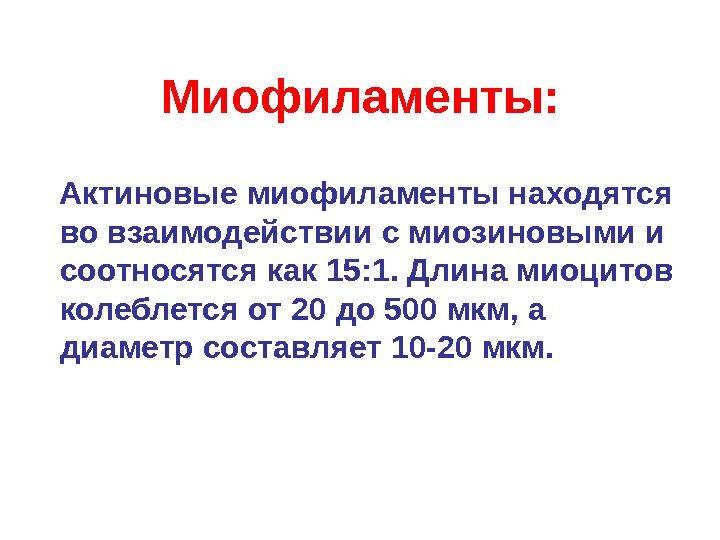 Миофиламенты:

Актиновые миофиламенты находятся во взаимодействии с миозиновыми и соотносятся как 15:1. Длина миоцитов колеблется от 20 до 500 мкм, а диаметр составляет 10-20 мкм.